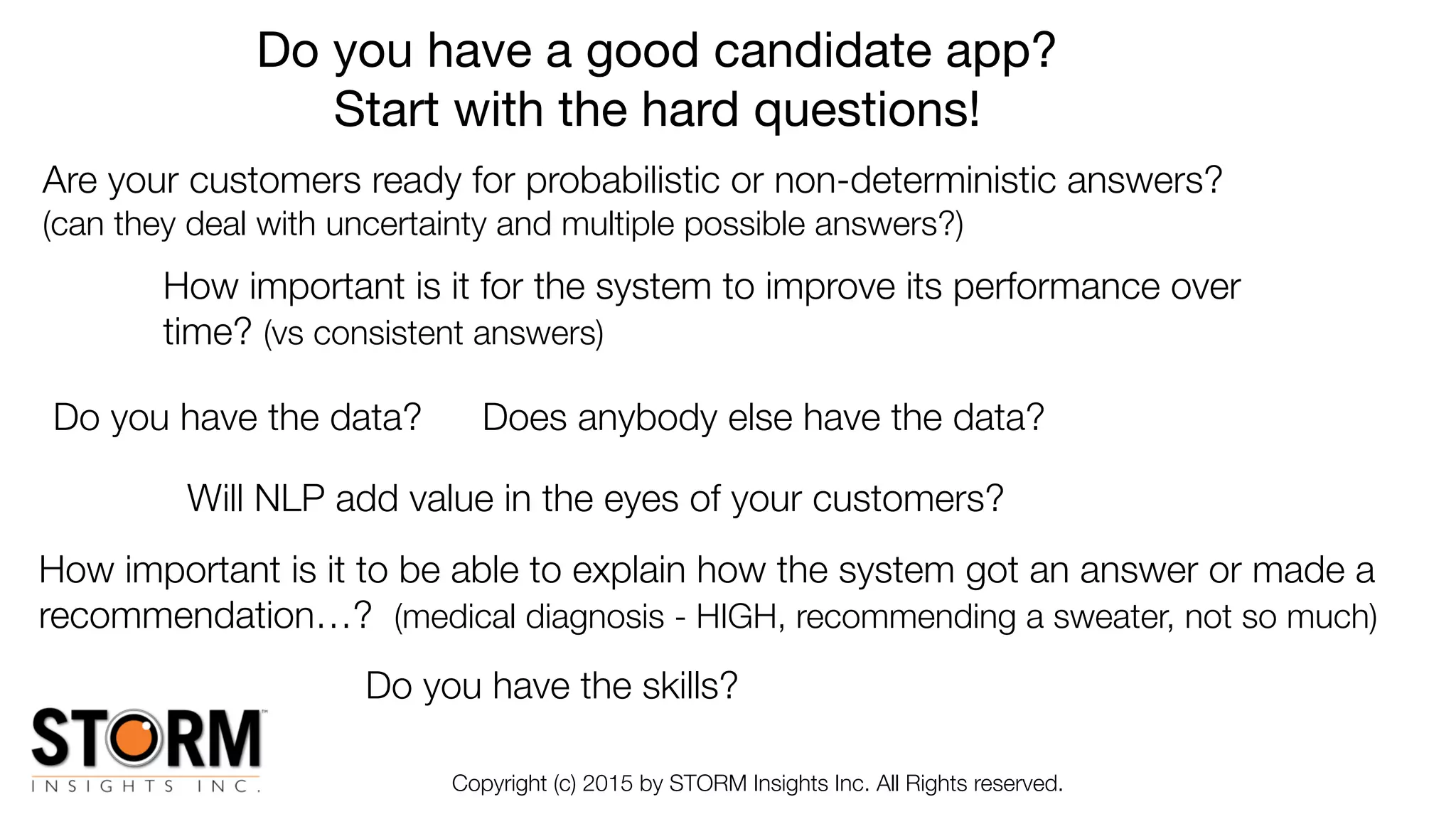 Do you have a good candidate app?
Start with the hard questions!

Are your customers ready for probabilistic or non-deterministic answers? (can they deal with uncertainty and multiple possible answers?)

How important is it for the system to improve its performance over time? (vs consistent answers)

Do you have the data? Does anybody else have the data?

Will NLP add value in the eyes of your customers?

How important is it to be able to explain how the system got an answer or made a recommendation…? (medical diagnosis - HIGH, recommending a sweater, not so much)

Do you have the skills?

STORM™
INSIGHTS INC.

Copyright (c) 2015 by STORM Insights Inc. All Rights reserved.